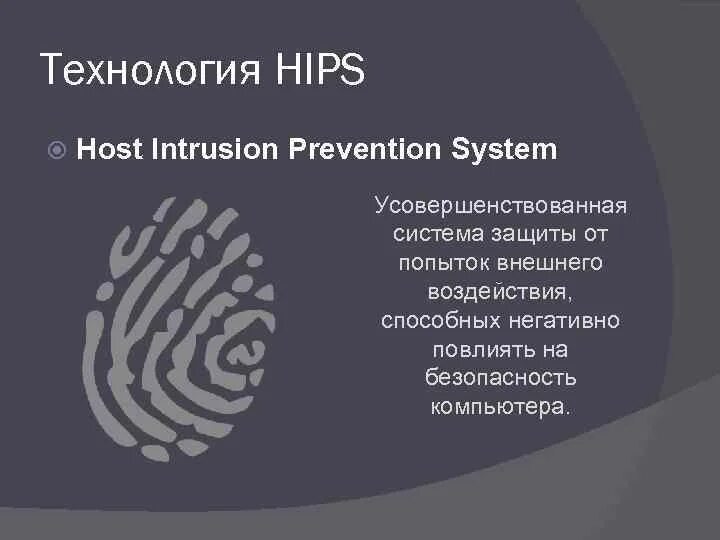 Технология HIPS

Host Intrusion Prevention System

Усовершенствованная система защиты от попыток внешнего воздействия, способных негативно повлиять на безопасность компьютера.